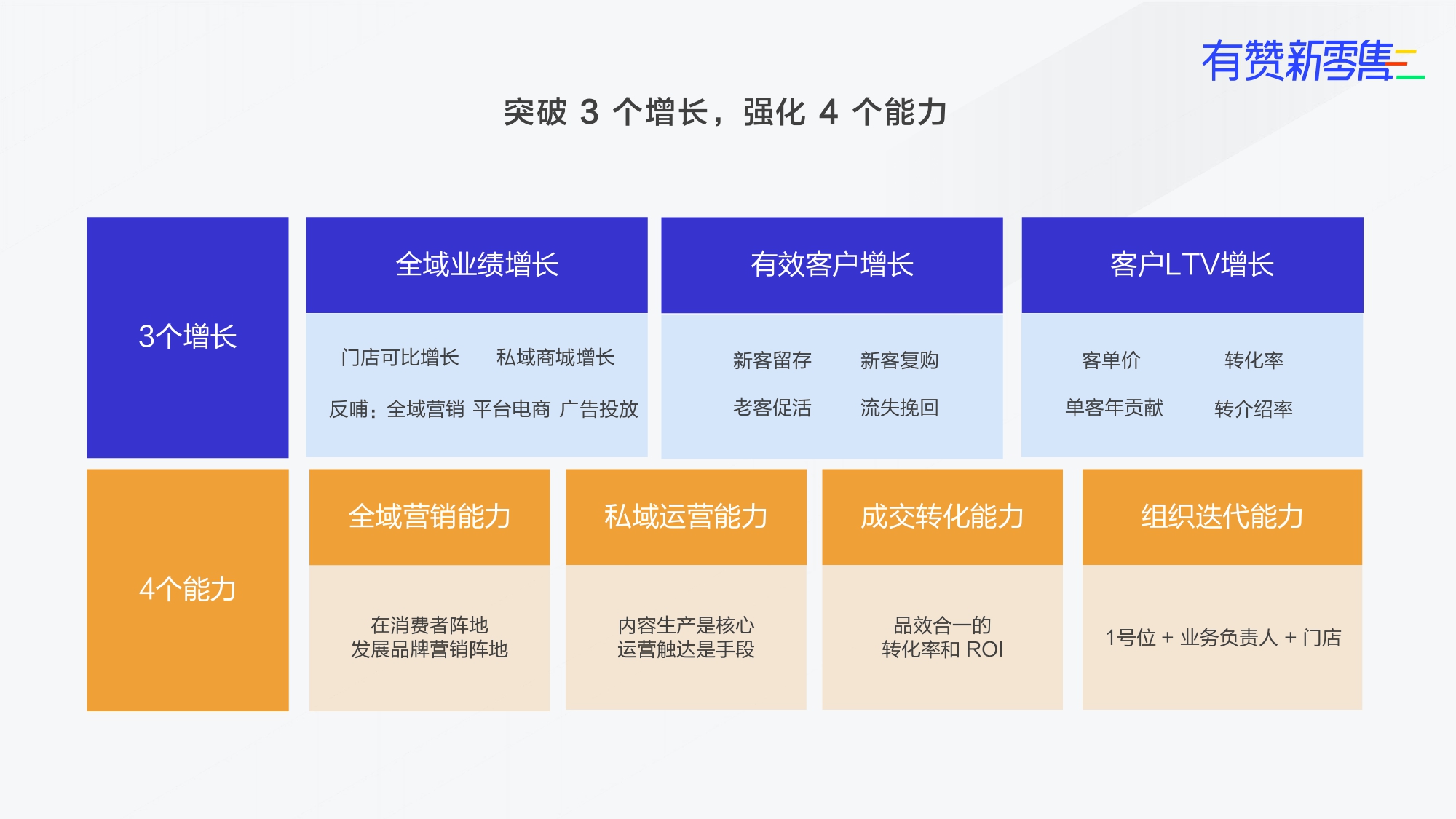 有赞新零售

突破 3 个增长，强化 4 个能力

3个增长

全域业绩增长

门店可比增长 私域商城增长

反哺：全域营销 平台电商 广告投放

有效客户增长

新客留存 新客复购

老客促活 流失挽回

客户LTV增长

客单价 转化率

单客年贡献 转介绍率

4个能力

全域营销能力

在消费者阵地
发展品牌营销阵地

私域运营能力

内容生产是核心
运营触达是手段

成交转化能力

品效合一的
转化率和 ROI

组织迭代能力

1号位 + 业务负责人 + 门店